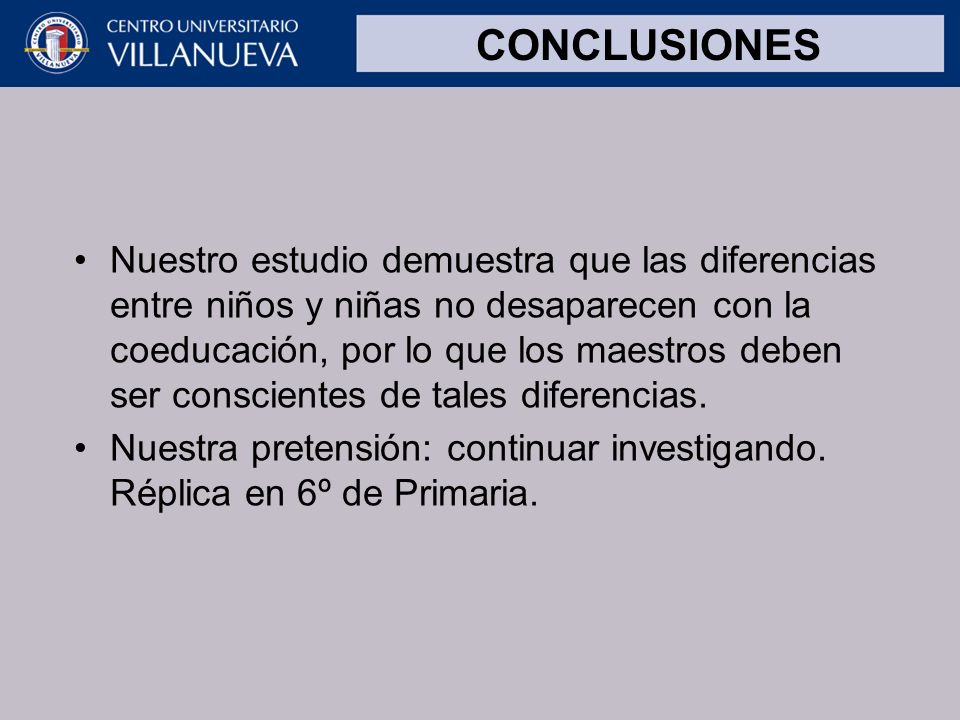 CENTRO UNIVERSITARIO VILLANUEVA

CONCLUSIONES

• Nuestro estudio demuestra que las diferencias entre niños y niñas no desaparecen con la coeducación, por lo que los maestros deben ser conscientes de tales diferencias.

• Nuestra pretensión: continuar investigando. Réplica en 6º de Primaria.